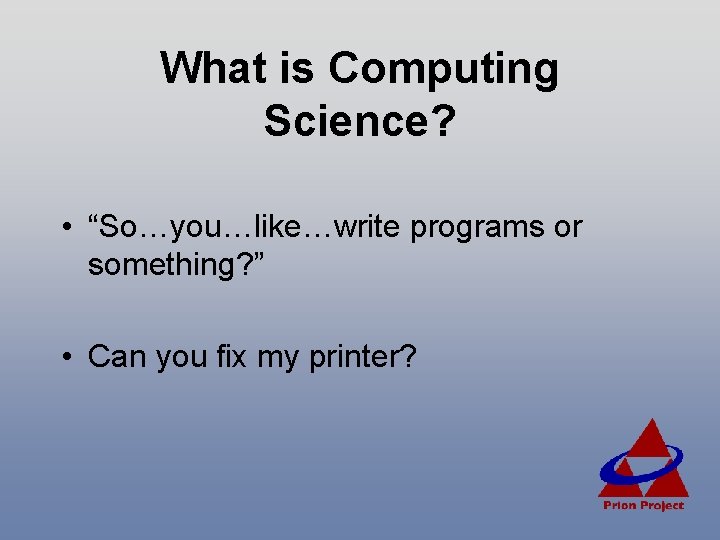 What is Computing Science?

• “So…you…like…write programs or something?”

• Can you fix my printer?

Prion Project